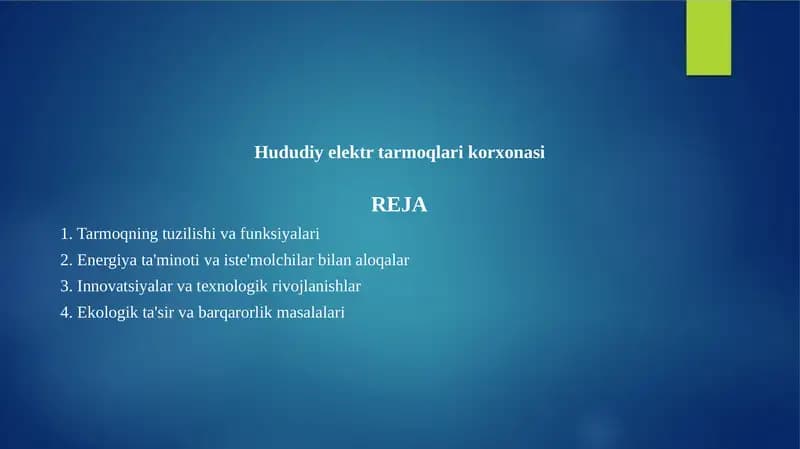 Hududiy elektr tarmoqlari korxonasi

REJA

1. Tarmoqning tuzilishi va funksiyalari
2. Energiya ta'minoti va iste'molchilar bilan aloqalar
3. Innovatsiyalar va texnologik rivojlanishlar
4. Ekologik ta'sir va barqarorlik masalalari